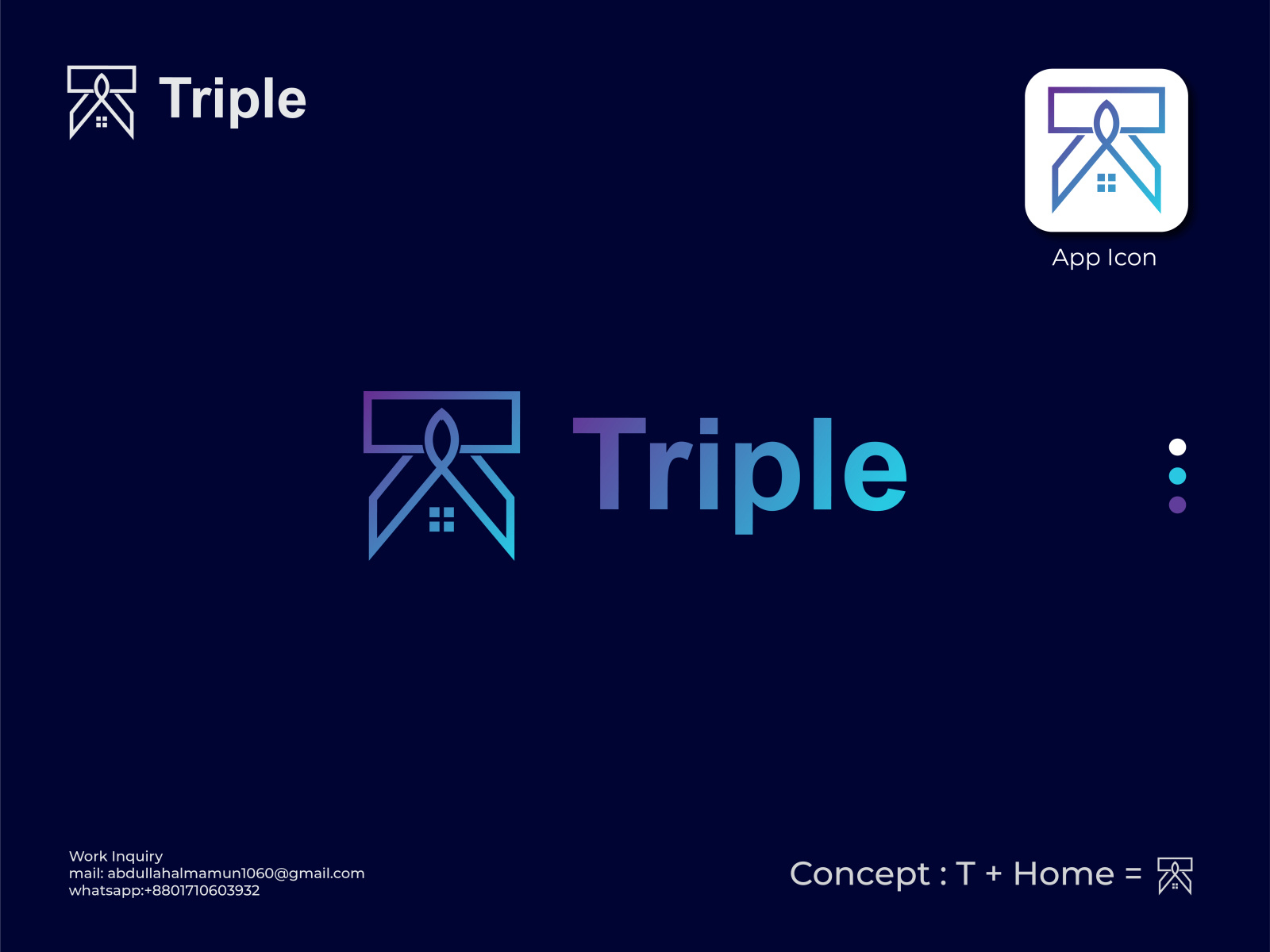 Triple

App Icon

Triple

Work Inquiry
mail: abdullahalmamun1060@gmail.com
whatsapp:+8801710603932

Concept : T + Home =